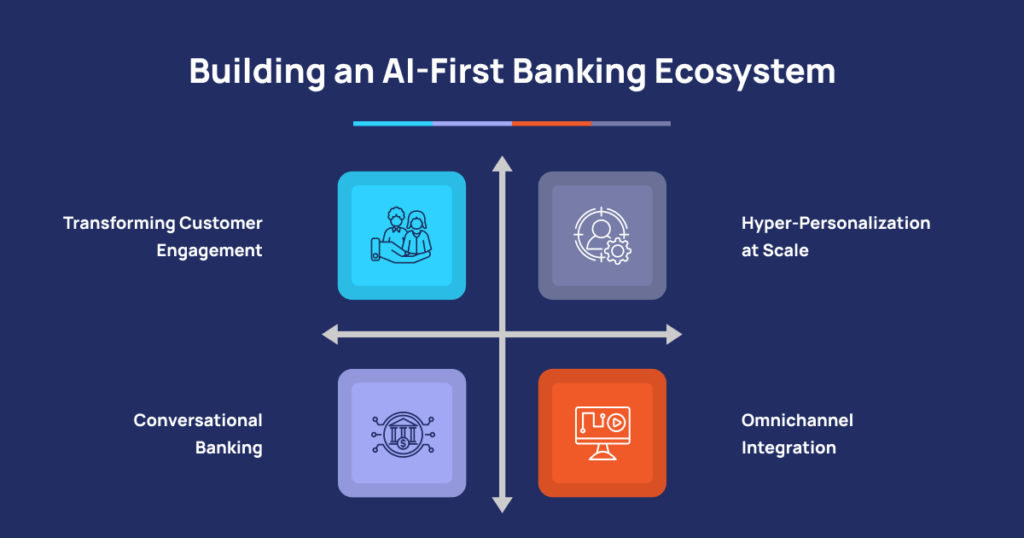 Building an AI-First Banking Ecosystem

Transforming Customer Engagement

Hyper-Personalization at Scale

Conversational Banking

Omnichannel Integration